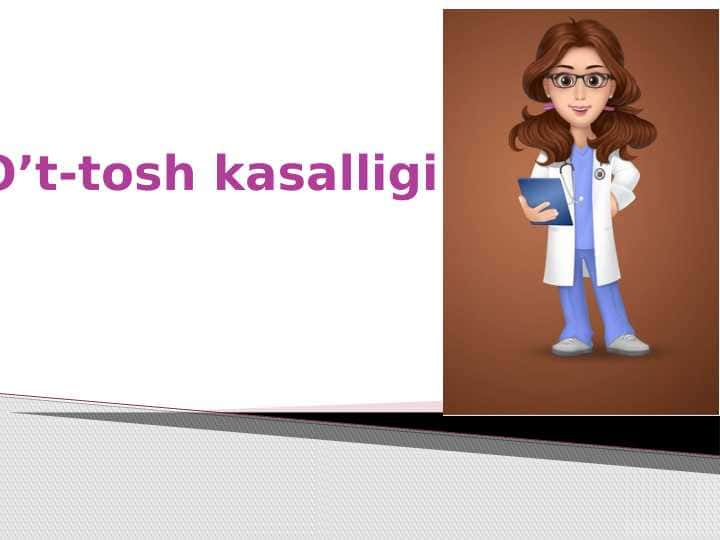 O’t-tosh kasalligi